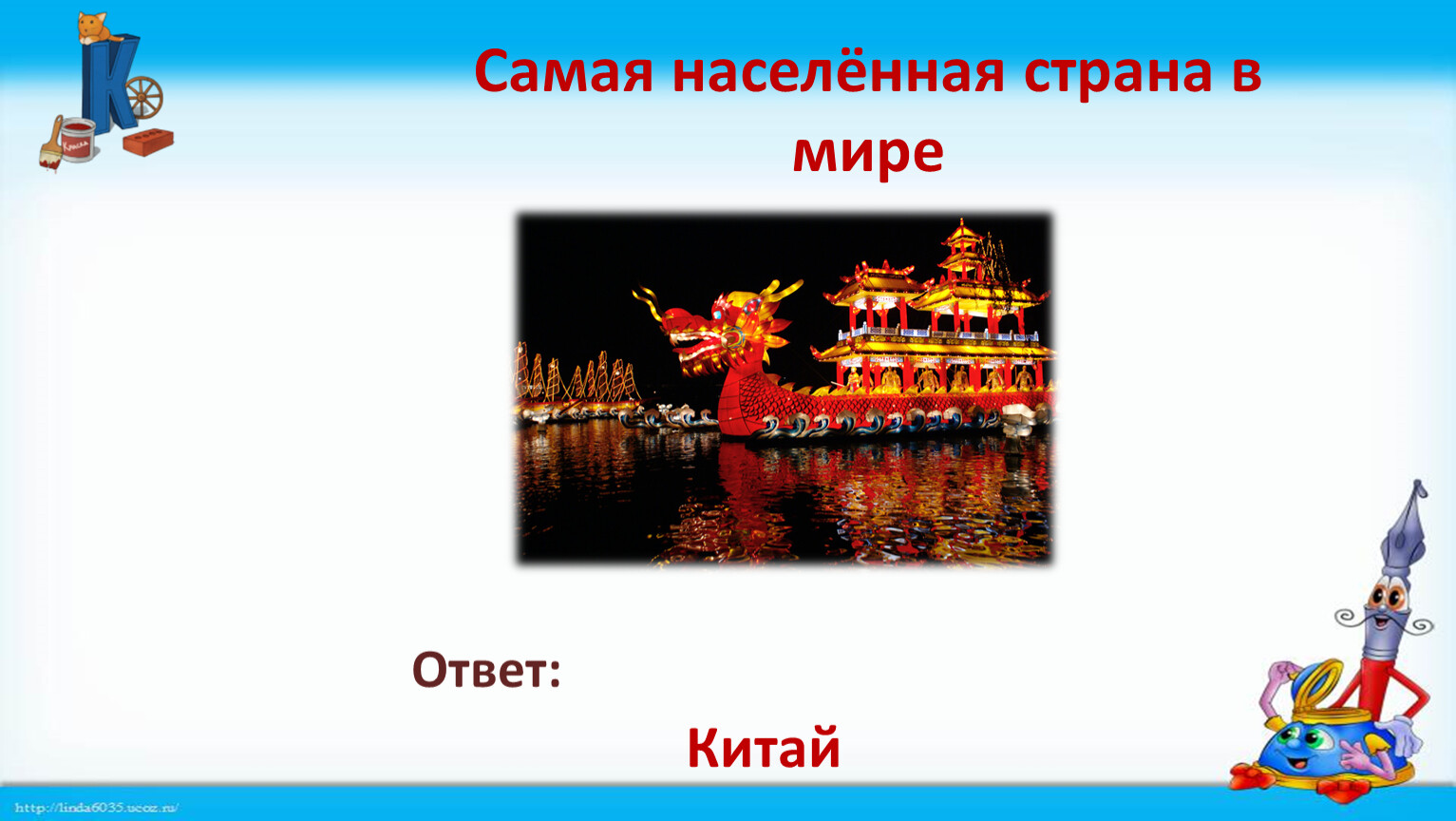 К

Самая населённая страна в мире

Ответ:

Китай

http://linda6035.ucoz.ru/